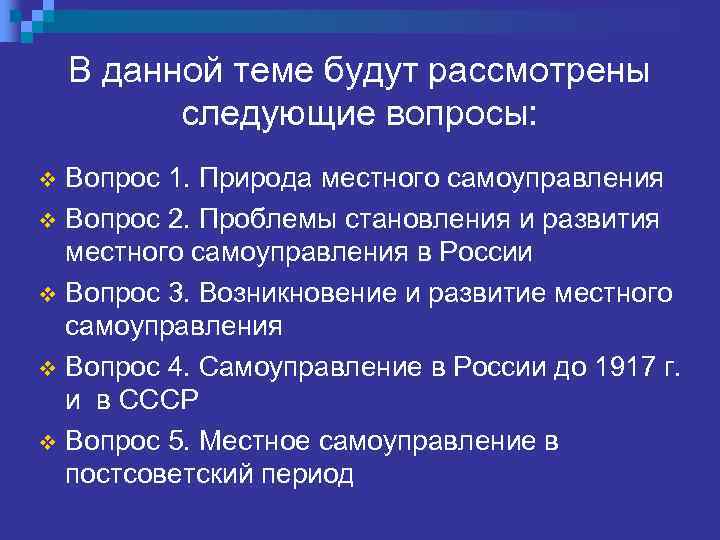 В данной теме будут рассмотрены следующие вопросы:

❖ Вопрос 1. Природа местного самоуправления
❖ Вопрос 2. Проблемы становления и развития местного самоуправления в России
❖ Вопрос 3. Возникновение и развитие местного самоуправления
❖ Вопрос 4. Самоуправление в России до 1917 г. и в СССР
❖ Вопрос 5. Местное самоуправление в постсоветский период